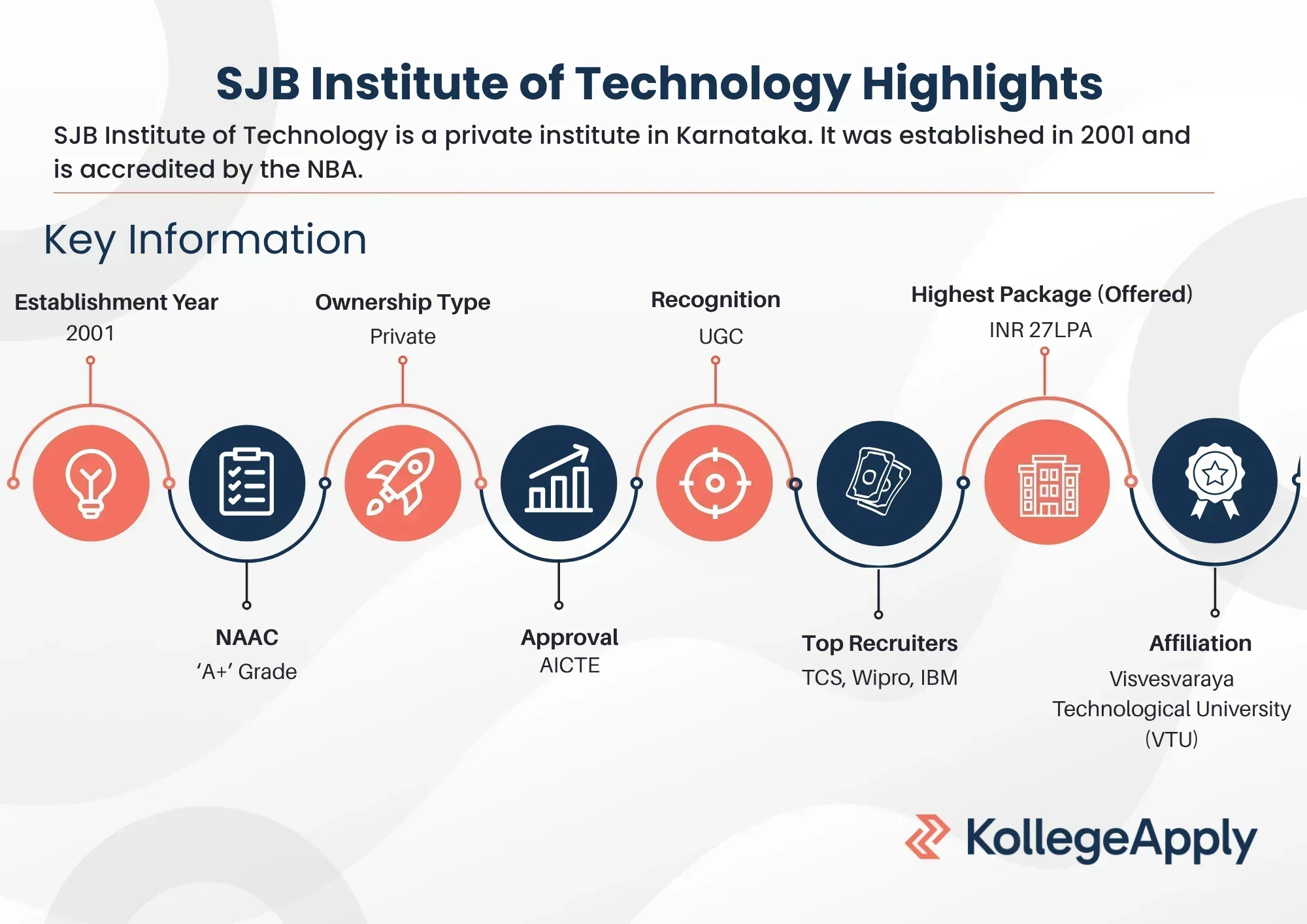 SJB Institute of Technology Highlights

SJB Institute of Technology is a private institute in Karnataka. It was established in 2001 and is accredited by the NBA.

Key Information

Establishment Year
2001

Ownership Type
Private

Recognition
UGC

Highest Package (Offered)
INR 27LPA

NAAC
'A+' Grade

Approval
AICTE

Top Recruiters
TCS, Wipro, IBM

Affiliation
Visvesvaraya Technological University (VTU)

KollegeApply